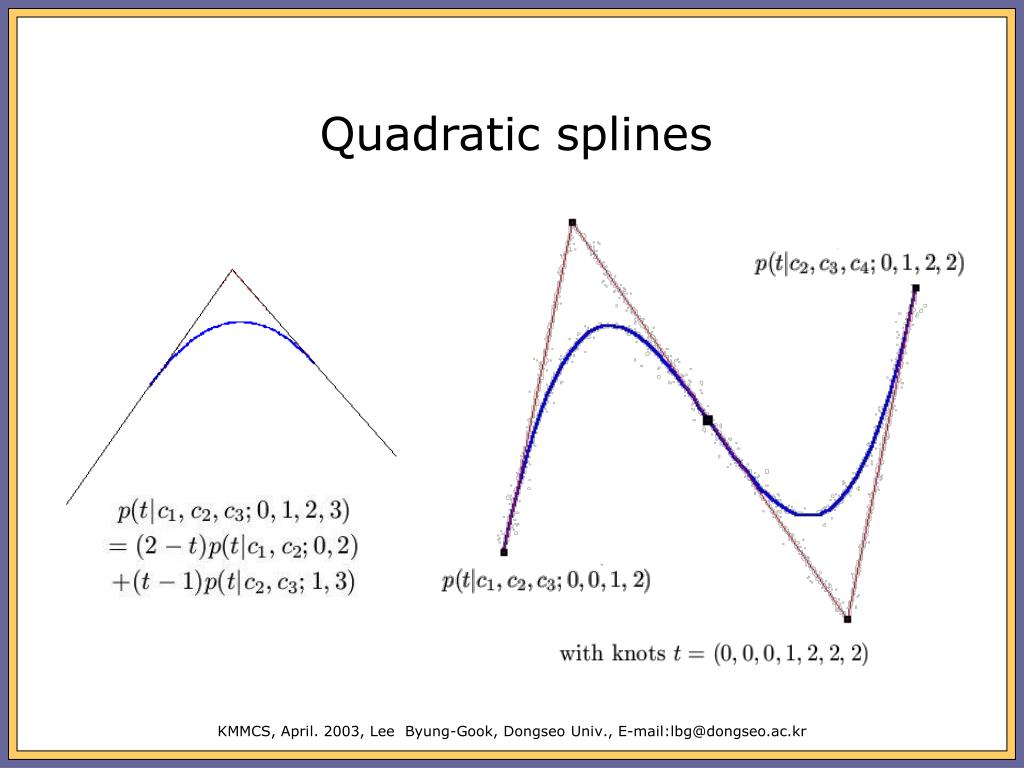 Quadratic splines

$p(t|c_1, c_2, c_3; 0, 1, 2, 3)$
$= (2-t)p(t|c_1, c_2; 0, 2)$
$+(t-1)p(t|c_2, c_3; 1, 3)$

$p(t|c_2, c_3, c_4; 0, 1, 2, 2)$

$p(t|c_1, c_2, c_3; 0, 0, 1, 2)$

with knots $t = (0, 0, 0, 1, 2, 2, 2)$

KMMCS, April. 2003, Lee Byung-Gook, Dongseo Univ., E-mail:lbg@dongseo.ac.kr